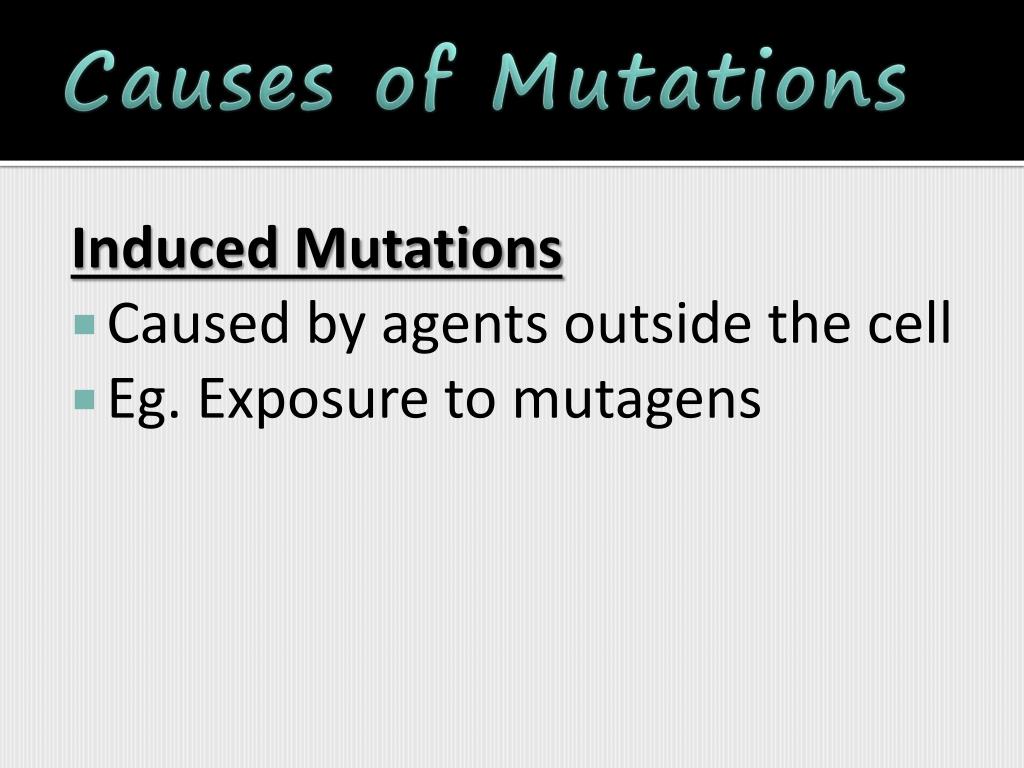 Causes of Mutations

Induced Mutations

Caused by agents outside the cell

Eg. Exposure to mutagens